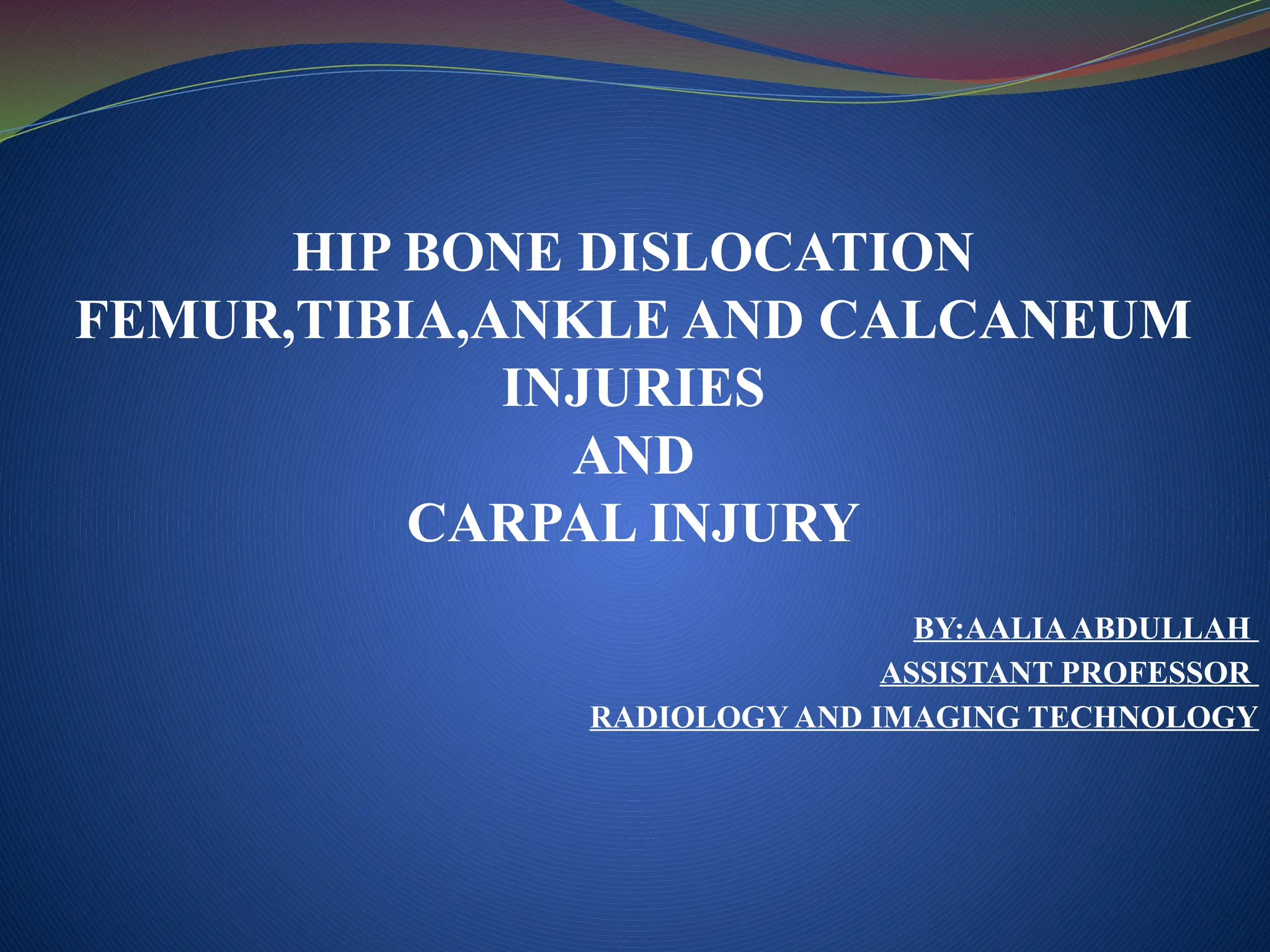 HIP BONE DISLOCATION
FEMUR,TIBIA,ANKLE AND CALCANEUM INJURIES
AND
CARPAL INJURY

BY:AALIA ABDULLAH
ASSISTANT PROFESSOR
RADIOLOGY AND IMAGING TECHNOLOGY